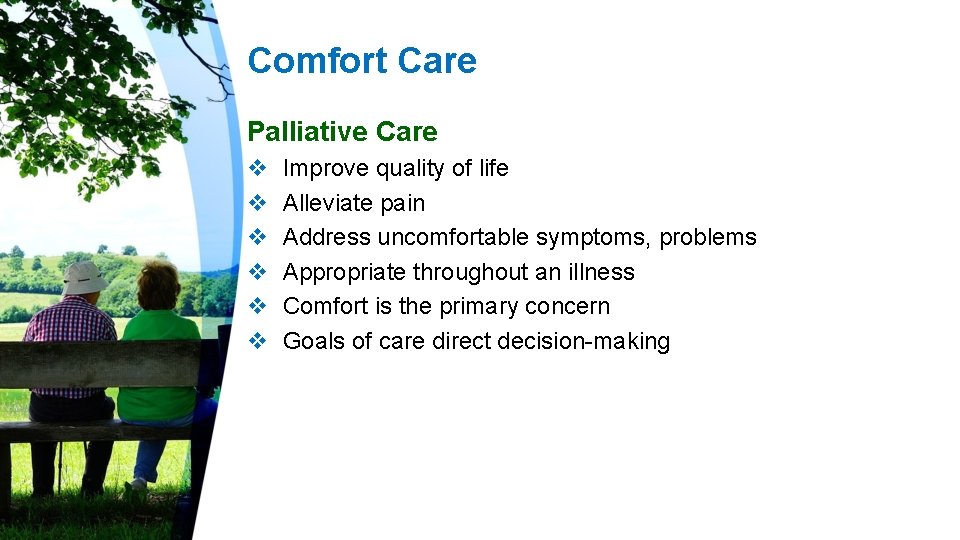 Comfort Care

Palliative Care

❖ Improve quality of life
❖ Alleviate pain
❖ Address uncomfortable symptoms, problems
❖ Appropriate throughout an illness
❖ Comfort is the primary concern
❖ Goals of care direct decision-making